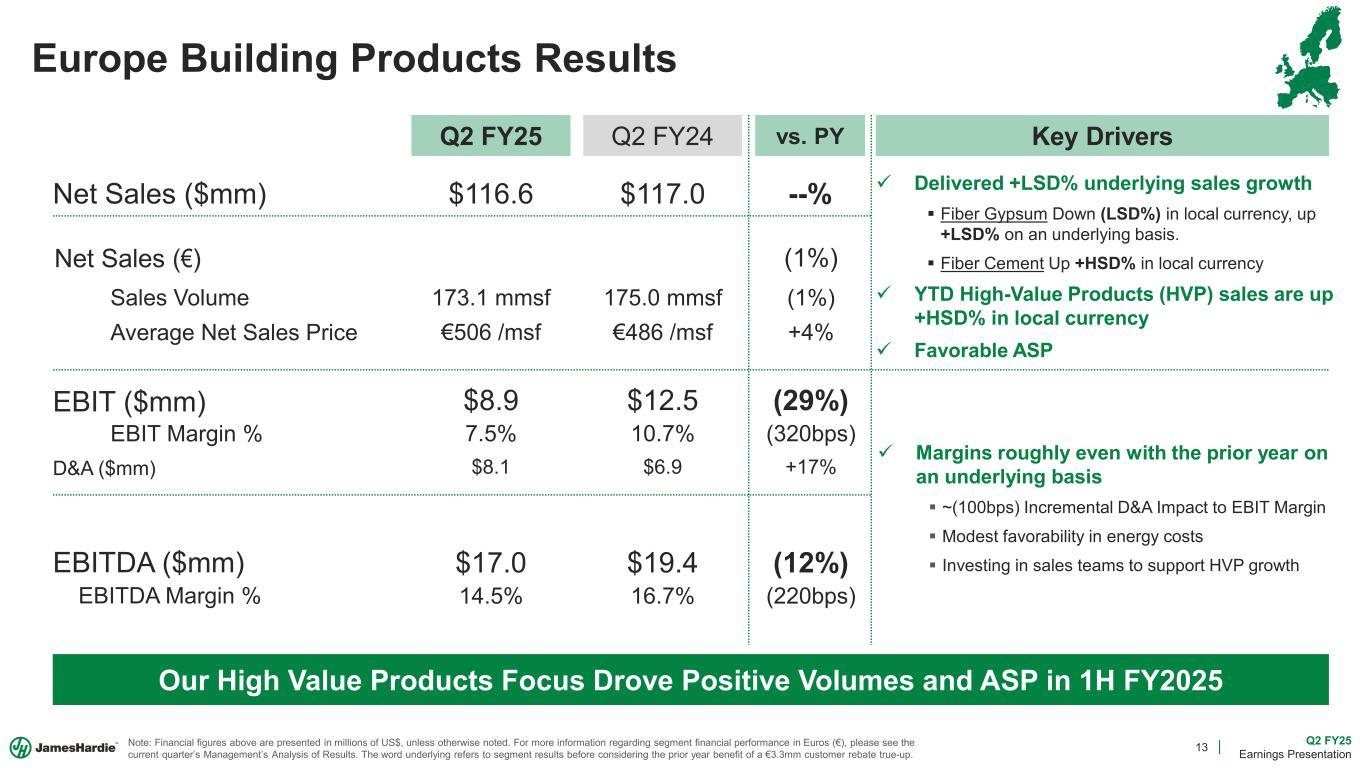 Europe Building Products Results

| | Q2 FY25 | Q2 FY24 | vs. PY |
|---|---|---|---|
| Net Sales ($mm) | $116.6 | $117.0 | --% |
| Net Sales (€) | | | (1%) |
| Sales Volume | 173.1 mmsf | 175.0 mmsf | (1%) |
| Average Net Sales Price | €506 /msf | €486 /msf | +4% |
| EBIT ($mm) | $8.9 | $12.5 | (29%) |
| EBIT Margin % | 7.5% | 10.7% | (320bps) |
| D&A ($mm) | $8.1 | $6.9 | +17% |
| EBITDA ($mm) | $17.0 | $19.4 | (12%) |
| EBITDA Margin % | 14.5% | 16.7% | (220bps) |

Key Drivers

✓ Delivered +LSD% underlying sales growth
▪ Fiber Gypsum Down (LSD%) in local currency, up +LSD% on an underlying basis.
▪ Fiber Cement Up +HSD% in local currency
✓ YTD High-Value Products (HVP) sales are up +HSD% in local currency
✓ Favorable ASP

✓ Margins roughly even with the prior year on an underlying basis
▪ ~(100bps) Incremental D&A Impact to EBIT Margin
▪ Modest favorability in energy costs
▪ Investing in sales teams to support HVP growth

Our High Value Products Focus Drove Positive Volumes and ASP in 1H FY2025

JamesHardie

Note: Financial figures above are presented in millions of US$, unless otherwise noted. For more information regarding segment financial performance in Euros (€), please see the current quarter's Management's Analysis of Results. The word underlying refers to segment results before considering the prior year benefit of a €3.3mm customer rebate true-up.

13

Q2 FY25
Earnings Presentation